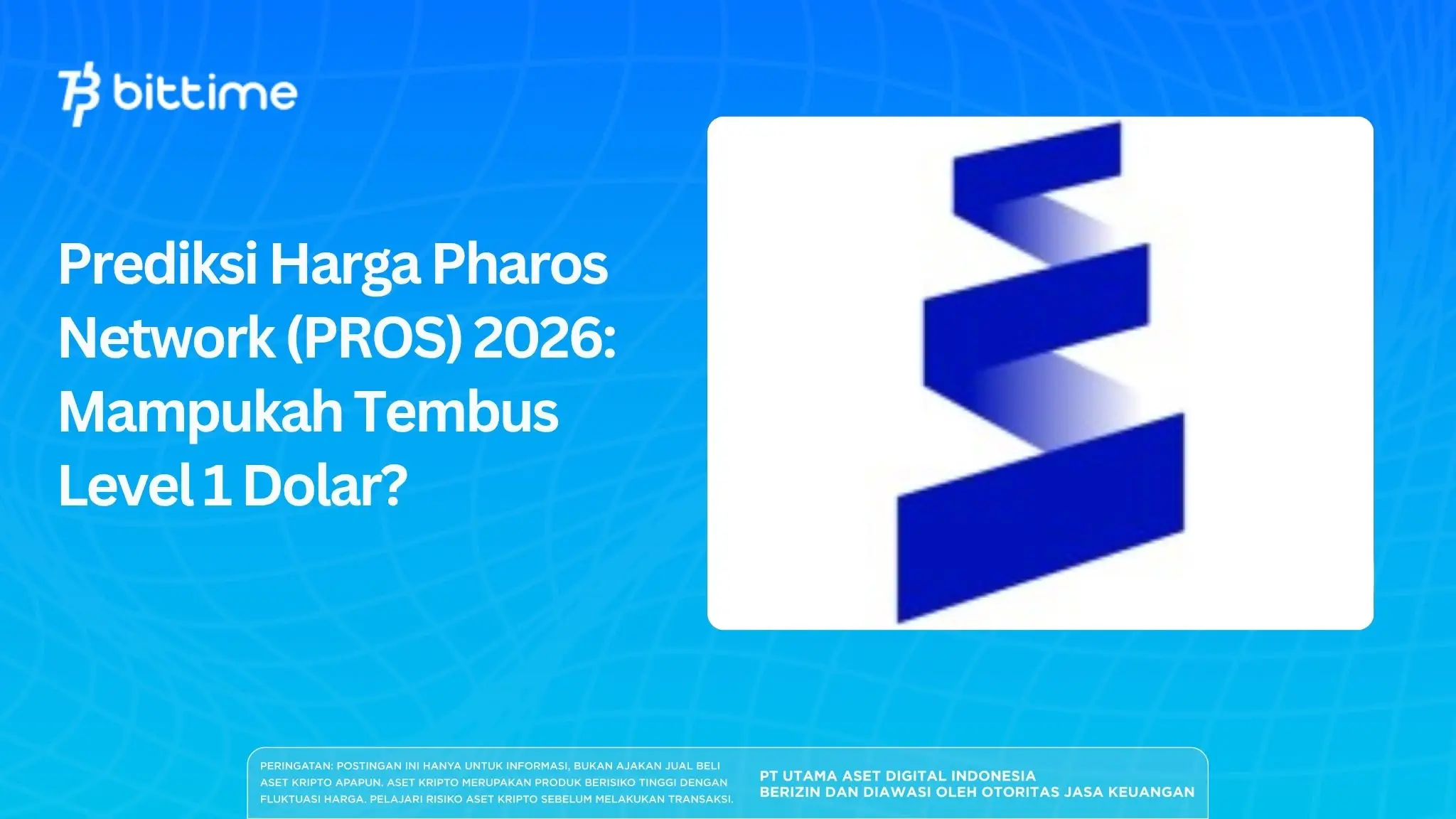 bittime

Prediksi Harga Pharos Network (PROS) 2026: Mampukah Tembus Level 1 Dolar?

PERINGATAN: POSTINGAN INI HANYA UNTUK INFORMASI, BUKAN AJAKAN JUAL BELI ASET KRIPTO APAPUN. ASET KRIPTO MERUPAKAN PRODUK BERISIKO TINGGI DENGAN FLUKTUASI HARGA. PELAJARI RISIKO ASET KRIPTO SEBELUM MELAKUKAN TRANSAKSI.

PT UTAMA ASET DIGITAL INDONESIA
BERIZIN DAN DIAWASI OLEH OTORITAS JASA KEUANGAN